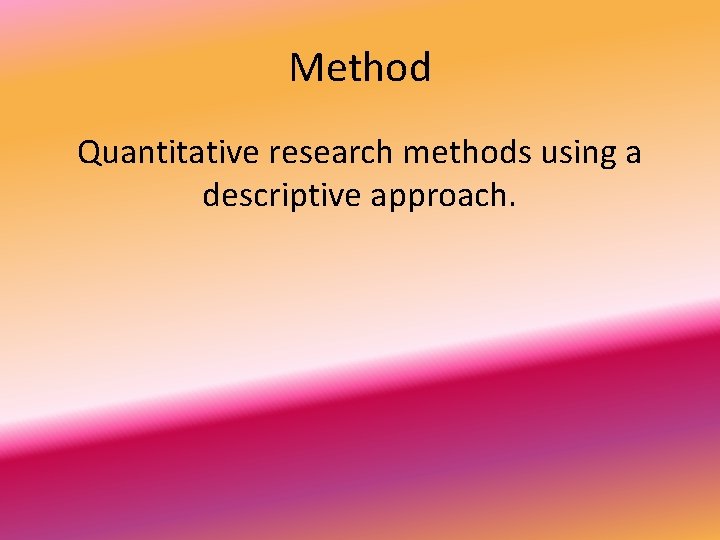 Method

Quantitative research methods using a descriptive approach.